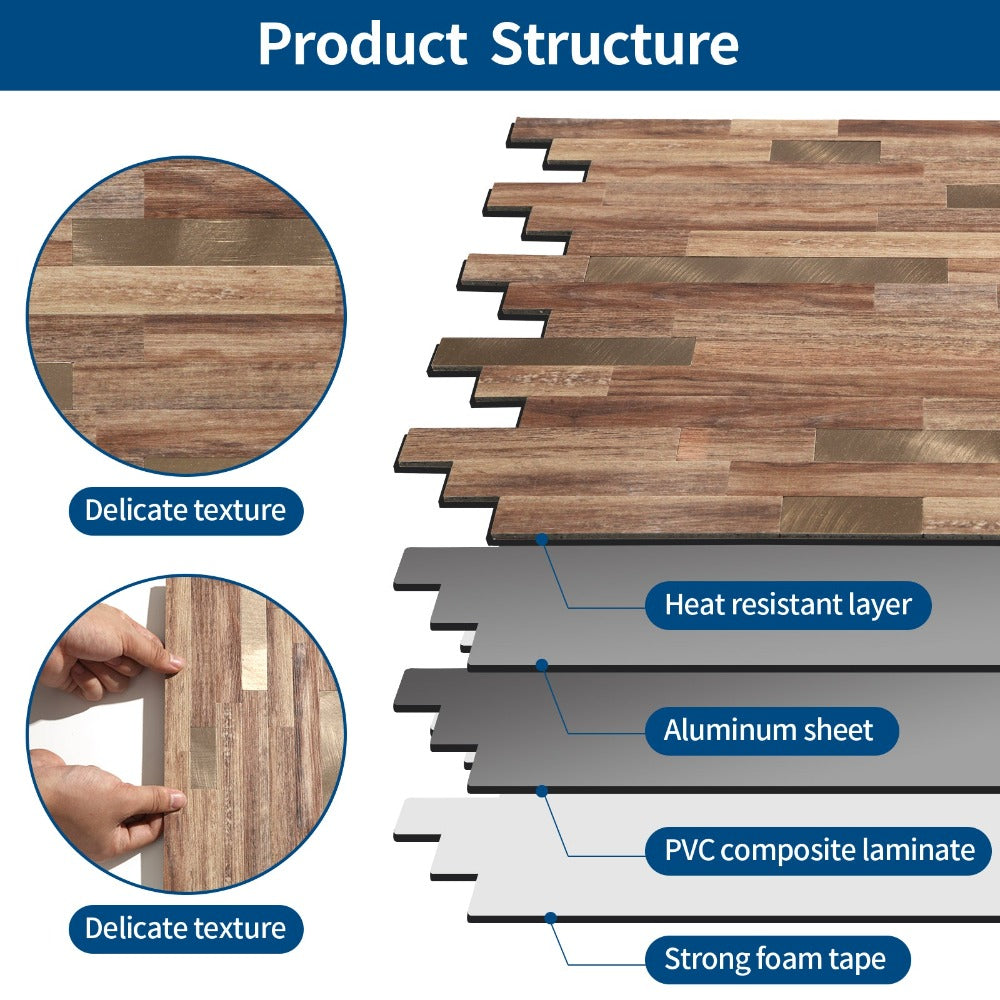 Product Structure

Delicate texture

Delicate texture

Heat resistant layer

Aluminum sheet

PVC composite laminate

Strong foam tape